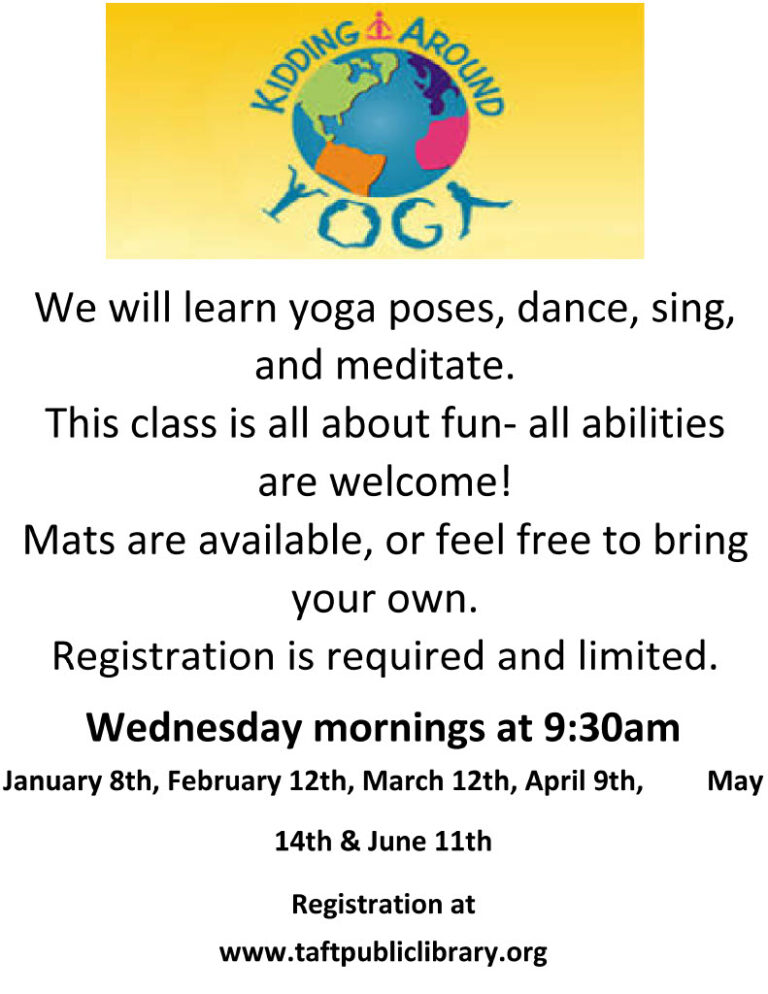 KIDDING AROUND YOGA

We will learn yoga poses, dance, sing, and meditate.
This class is all about fun- all abilities are welcome!
Mats are available, or feel free to bring your own.
Registration is required and limited.

Wednesday mornings at 9:30am

January 8th, February 12th, March 12th, April 9th, May 14th & June 11th

Registration at www.taftpubliclibrary.org